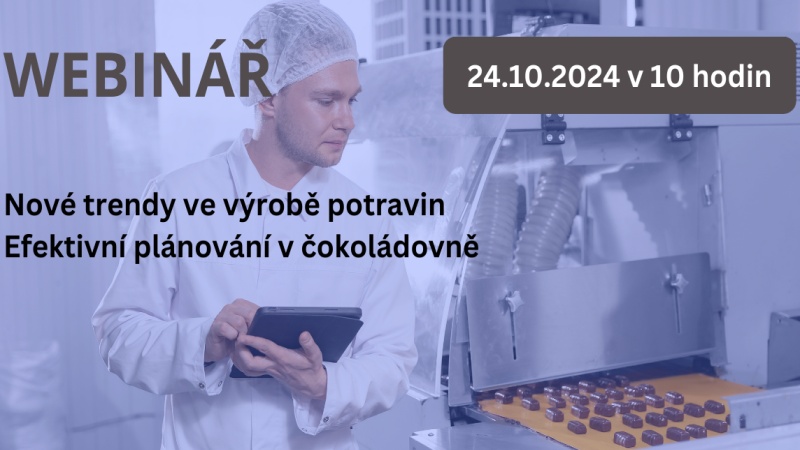 WEBINÁŘ

24.10.2024 v 10 hodin

Nové trendy ve výrobě potravin
Efektivní plánování v čokoládovně